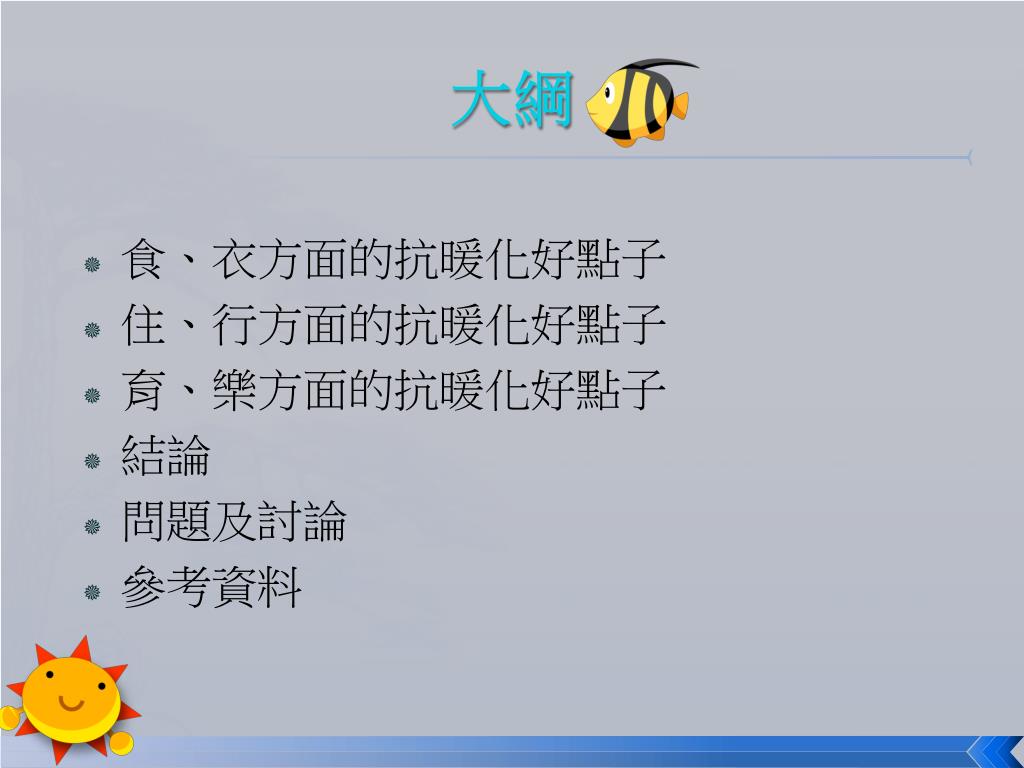 大綱

食、衣方面的抗暖化好點子
住、行方面的抗暖化好點子
育、樂方面的抗暖化好點子
結論
問題及討論
參考資料